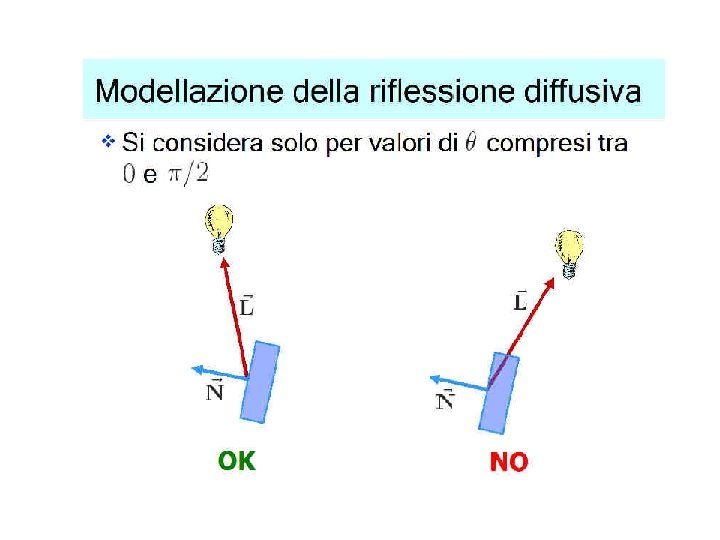 Modellazione della riflessione diffusiva

❖ Si considera solo per valori di $\theta$ compresi tra $0$ e $\pi/2$

$\vec{L}$

$\vec{N}$

OK

$\vec{L}$

$\vec{N}$

NO